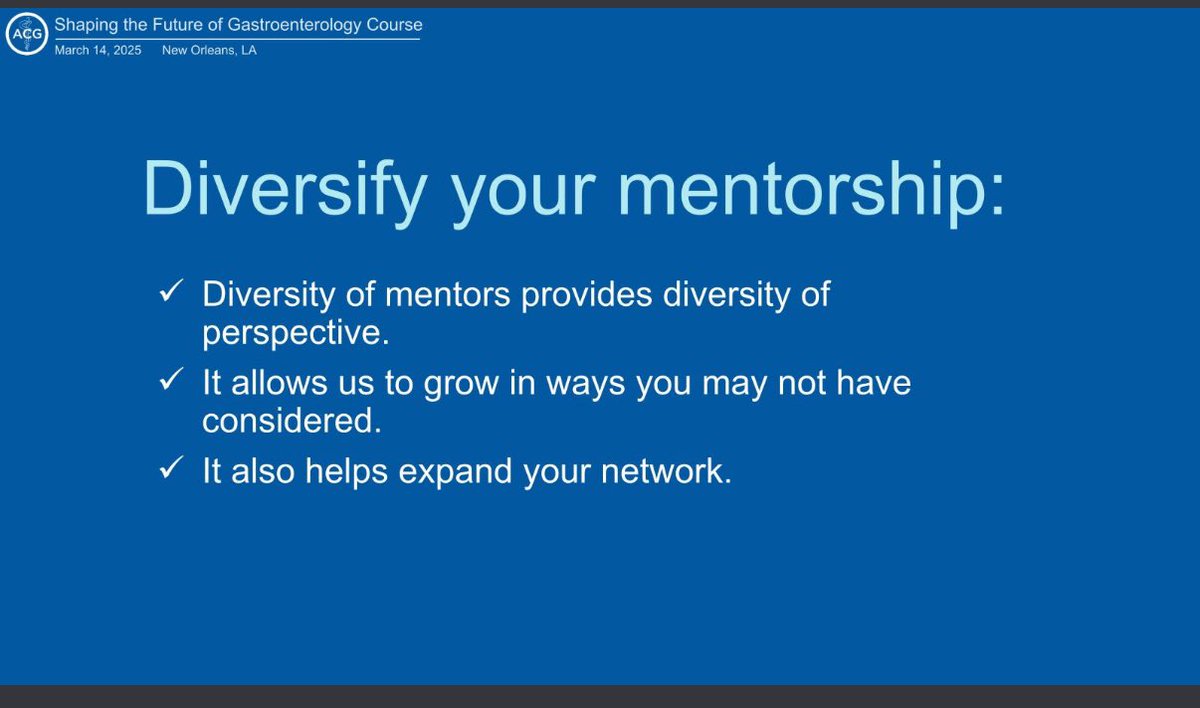 ACG
Shaping the Future of Gastroenterology Course
March 14, 2025 New Orleans, LA

Diversify your mentorship:

✓ Diversity of mentors provides diversity of perspective.
✓ It allows us to grow in ways you may not have considered.
✓ It also helps expand your network.